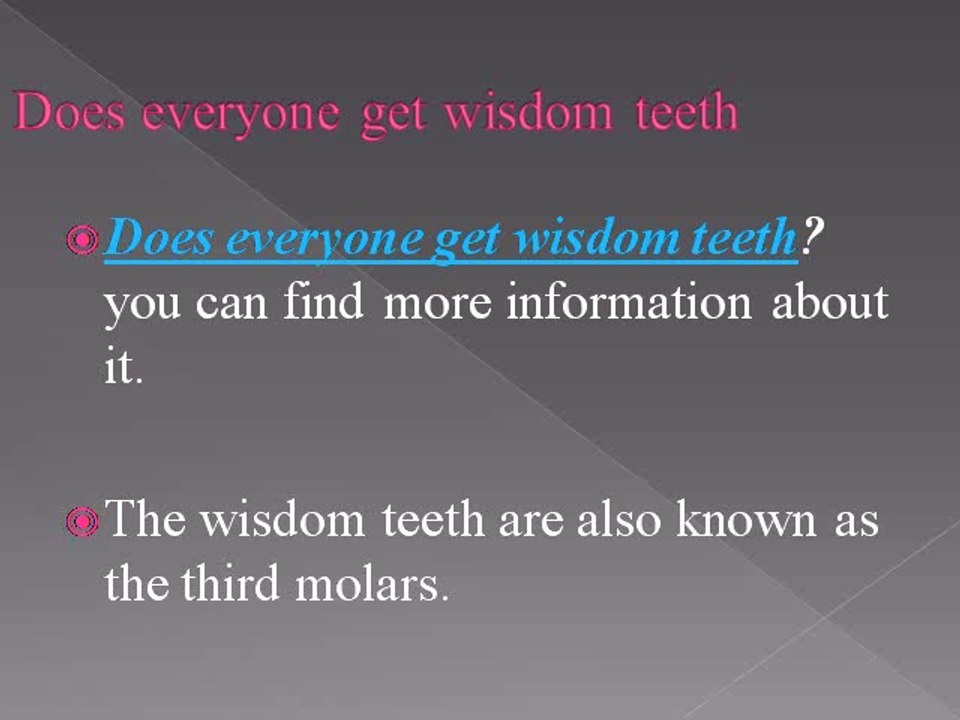 Does everyone get wisdom teeth

Does everyone get wisdom teeth? you can find more information about it.

The wisdom teeth are also known as the third molars.